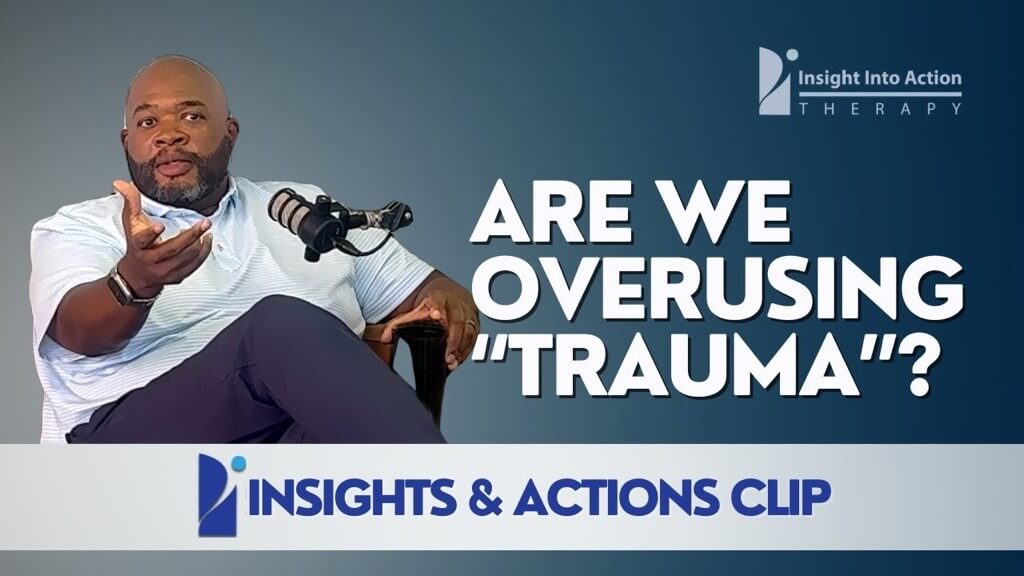 Insight Into Action
THERAPY

ARE WE OVERUSING "TRAUMA"?

INSIGHTS & ACTIONS CLIP